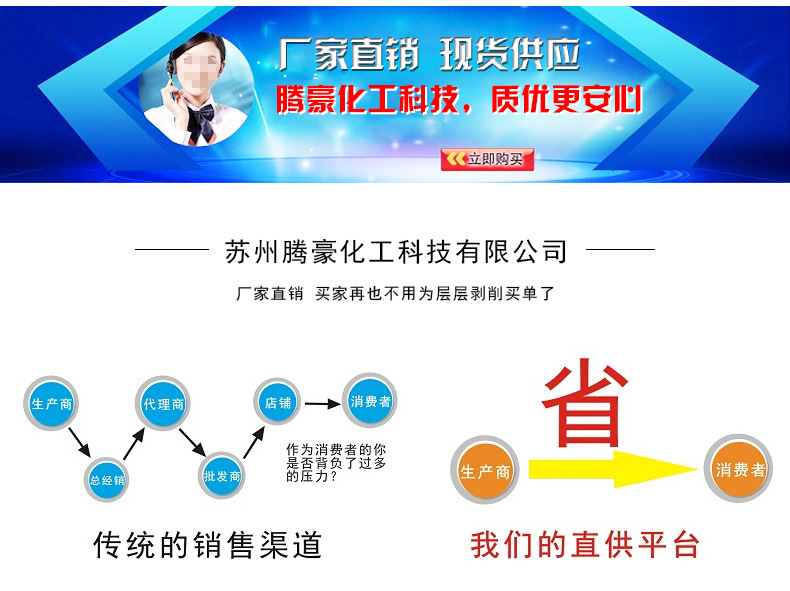 厂家直销 现货供应
腾豪化工科技，质优更安心
立即购买

苏州腾豪化工科技有限公司

厂家直销 买家再也不用为层层剥削买单了

生产商
总经销
代理商
批发商
店铺
消费者
作为消费者的你是否背负了过多的压力？

传统的销售渠道

省
生产商
消费者

我们的直供平台